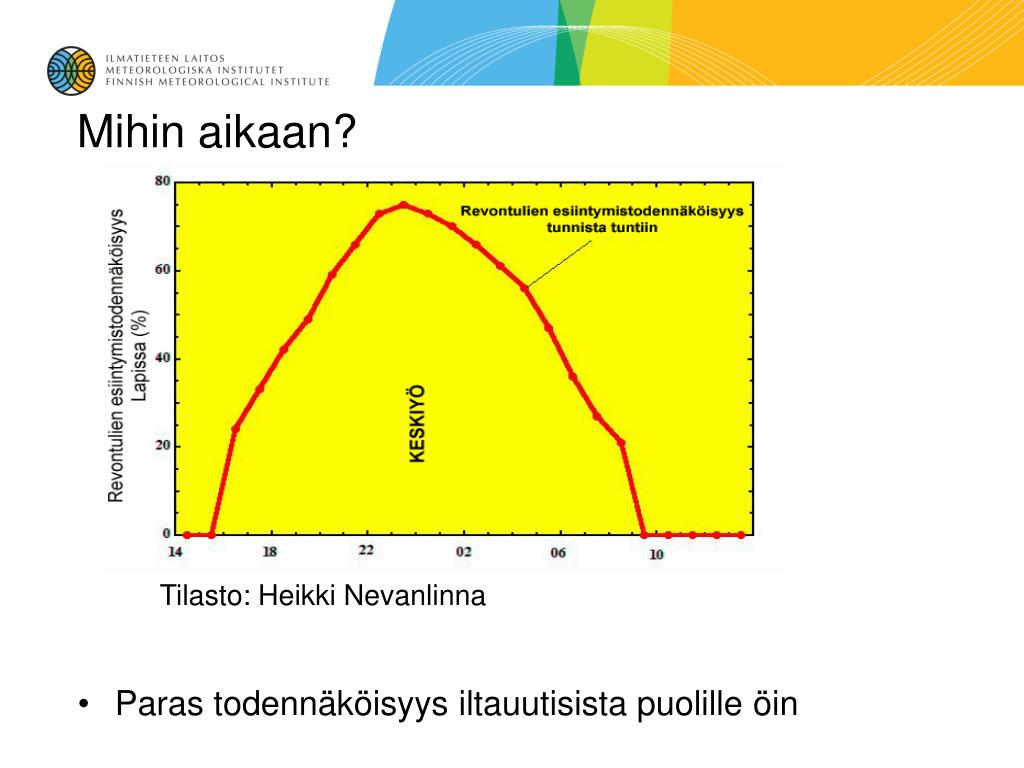 ILMATIETEEN LAITOS
METEOROLOGISKA INSTITUTET
FINNISH METEOROLOGICAL INSTITUTE

Mihin aikaan?

Revontulien esiintymistodennäköisyys Lapissa (%)

80
60
40
20
0

Revontulien esiintymistodennäköisyys tunnista tuntiin

KESKIYÖ

14 18 22 02 06 10

Tilasto: Heikki Nevanlinna

• Paras todennäköisyys iltauutisista puolille öin